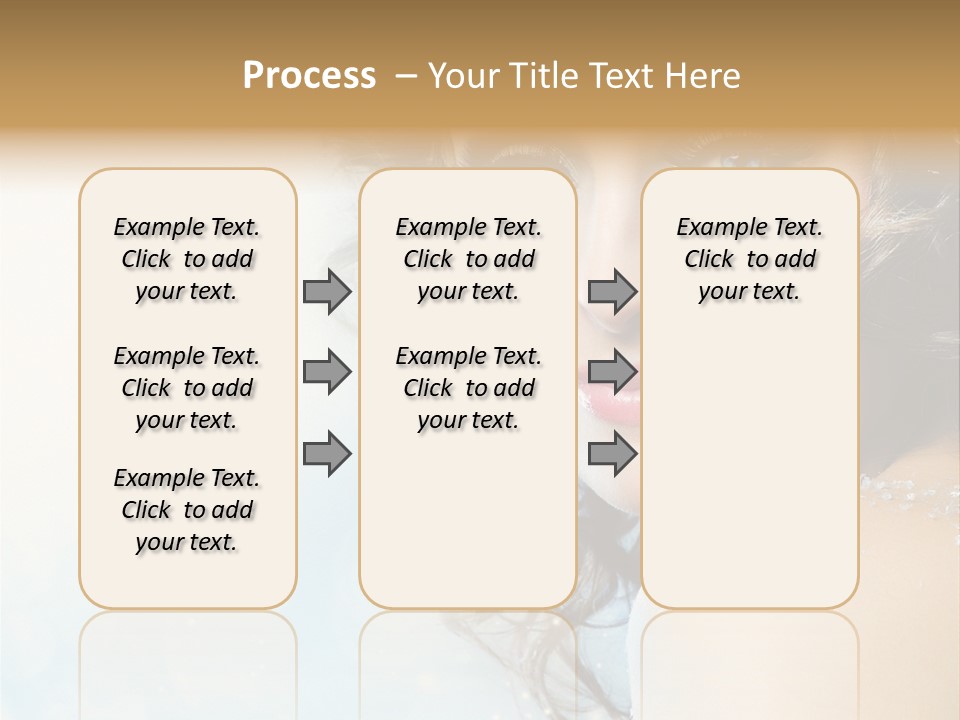 Process – Your Title Text Here

Example Text. Click to add your text.

Example Text. Click to add your text.

Example Text. Click to add your text.

Example Text. Click to add your text.

Example Text. Click to add your text.

Example Text. Click to add your text.